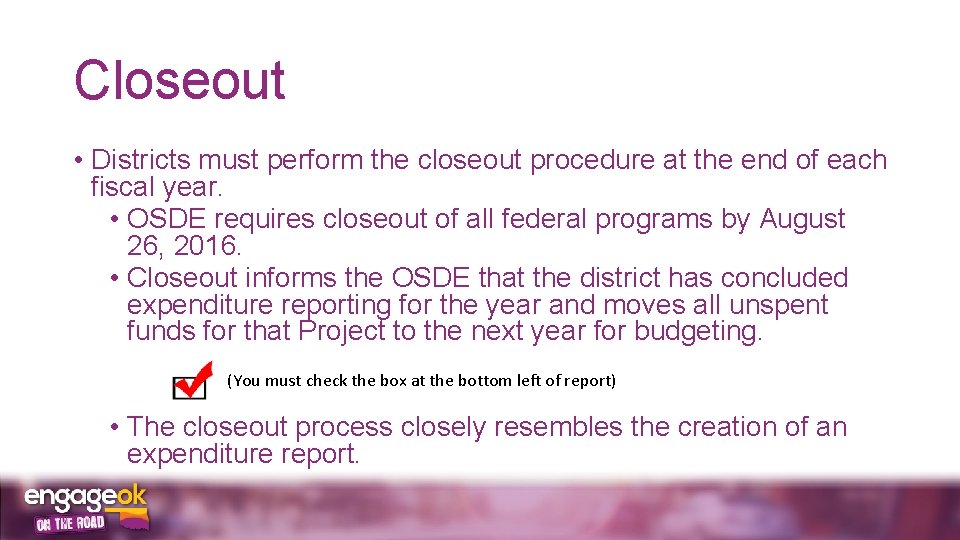 Closeout

• Districts must perform the closeout procedure at the end of each fiscal year.
  • OSDE requires closeout of all federal programs by August 26, 2016.
  • Closeout informs the OSDE that the district has concluded expenditure reporting for the year and moves all unspent funds for that Project to the next year for budgeting.

(You must check the box at the bottom left of report)

  • The closeout process closely resembles the creation of an expenditure report.

engageok ON THE ROAD